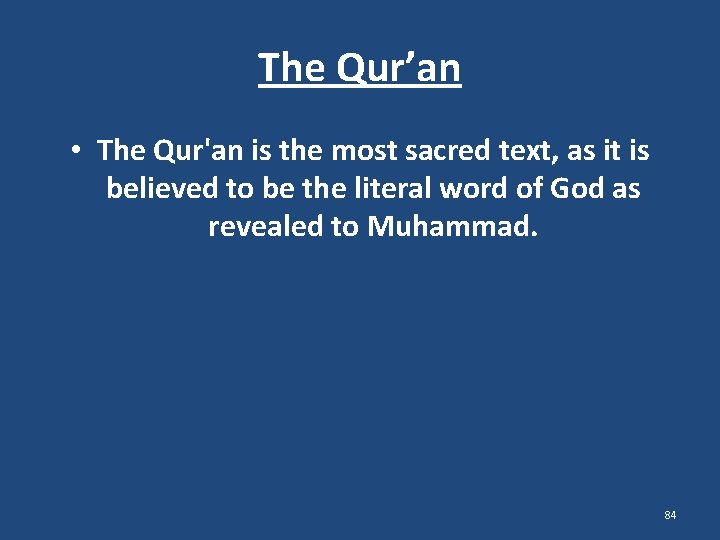 The Qur’an

• The Qur'an is the most sacred text, as it is believed to be the literal word of God as revealed to Muhammad.

84